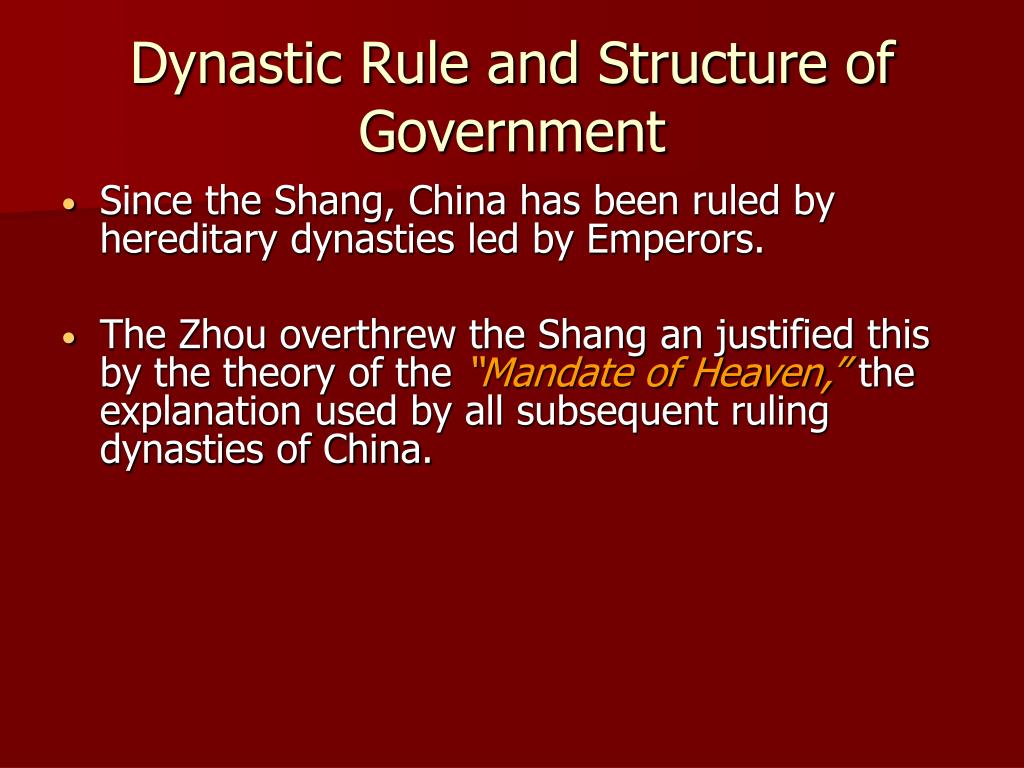 Dynastic Rule and Structure of Government

• Since the Shang, China has been ruled by hereditary dynasties led by Emperors.

• The Zhou overthrew the Shang an justified this by the theory of the "Mandate of Heaven," the explanation used by all subsequent ruling dynasties of China.